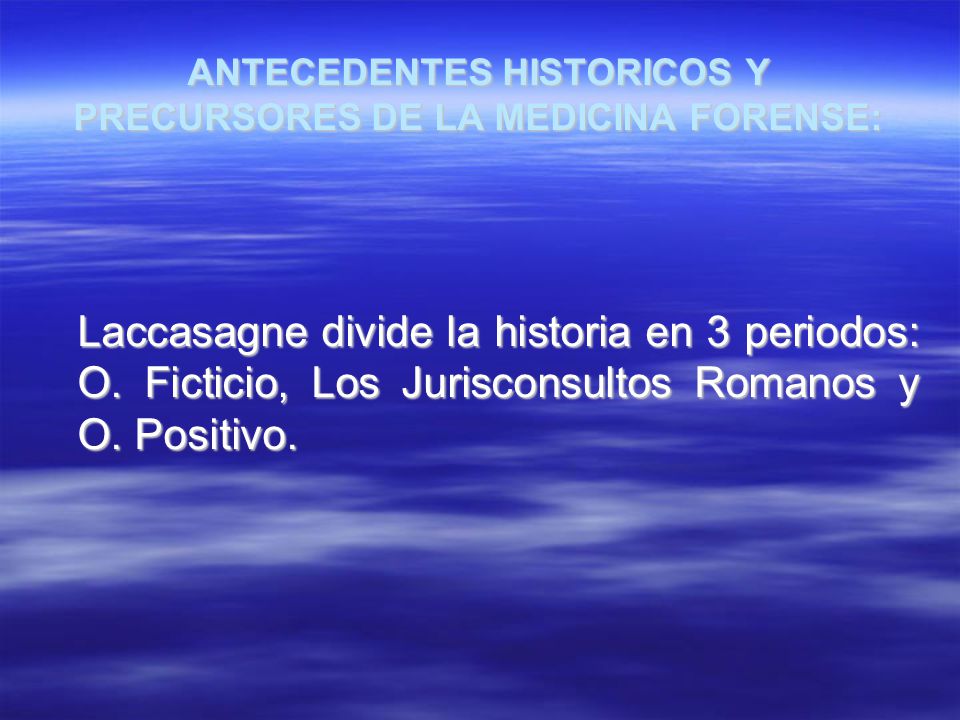 ANTECEDENTES HISTORICOS Y PRECURSORES DE LA MEDICINA FORENSE:

Laccasagne divide la historia en 3 periodos: O. Ficticio, Los Jurisconsultos Romanos y O. Positivo.